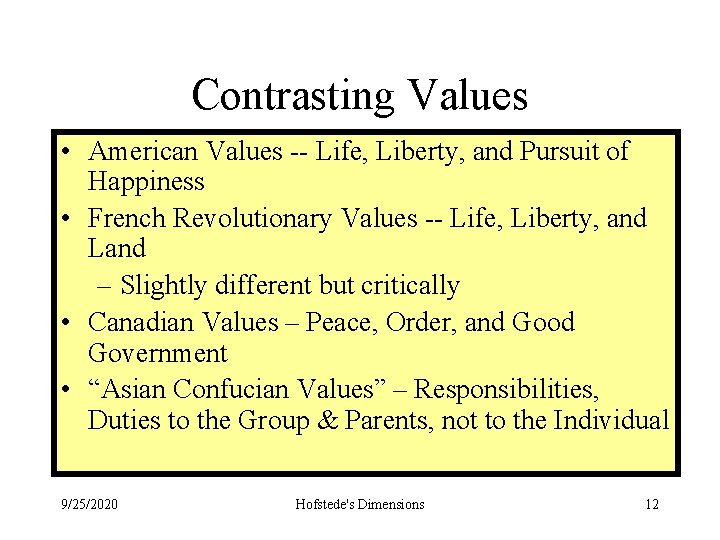 Contrasting Values

• American Values -- Life, Liberty, and Pursuit of Happiness
• French Revolutionary Values -- Life, Liberty, and Land
– Slightly different but critically
• Canadian Values – Peace, Order, and Good Government
• “Asian Confucian Values” – Responsibilities, Duties to the Group & Parents, not to the Individual

9/25/2020
Hofstede's Dimensions
12